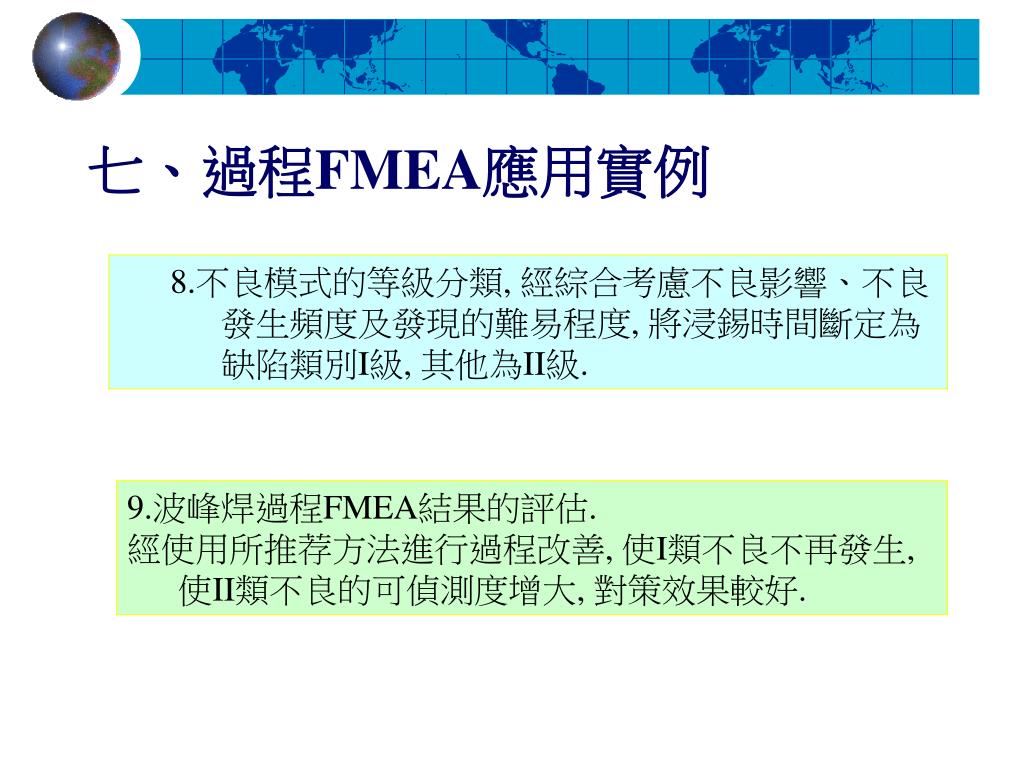 七、過程FMEA應用實例

8.不良模式的等級分類, 經綜合考慮不良影響、不良發生頻度及發現的難易程度, 將浸錫時間斷定為缺陷類別I級, 其他為II級.

9.波峰焊過程FMEA結果的評估.
經使用所推荐方法進行過程改善, 使I類不良不再發生, 使II類不良的可偵測度增大, 對策效果較好.